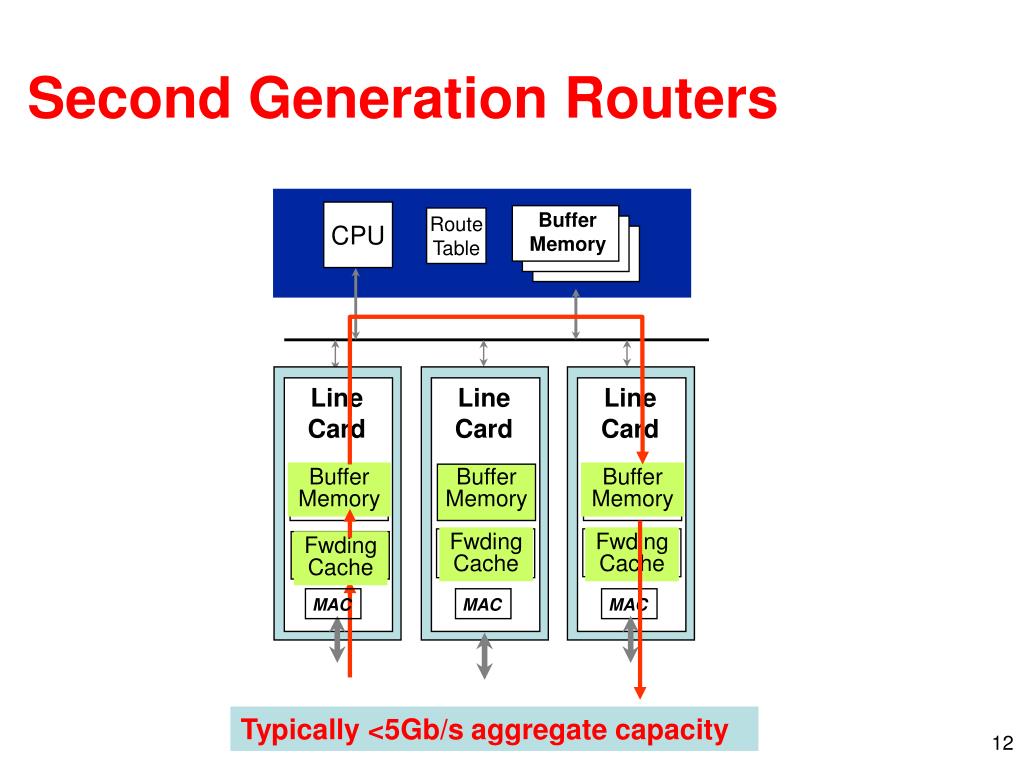 Second Generation Routers

CPU

Route Table

Buffer Memory

Line Card

Buffer Memory

Fwding Cache

MAC

Line Card

Buffer Memory

Fwding Cache

MAC

Line Card

Buffer Memory

Fwding Cache

MAC

Typically <5Gb/s aggregate capacity

12